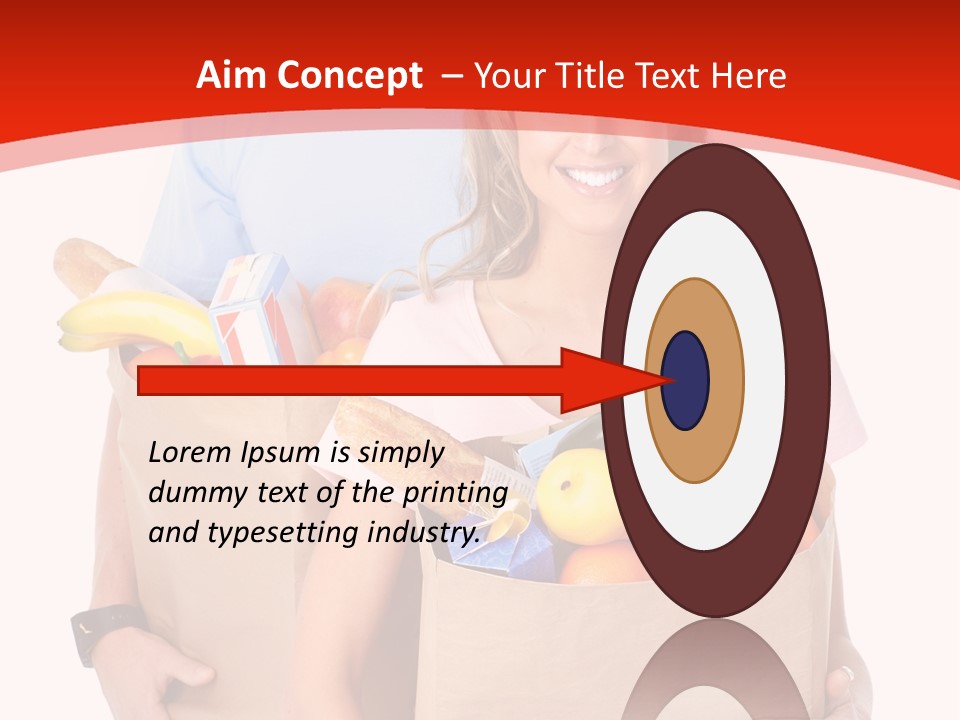 Aim Concept – Your Title Text Here

Lorem Ipsum is simply dummy text of the printing and typesetting industry.